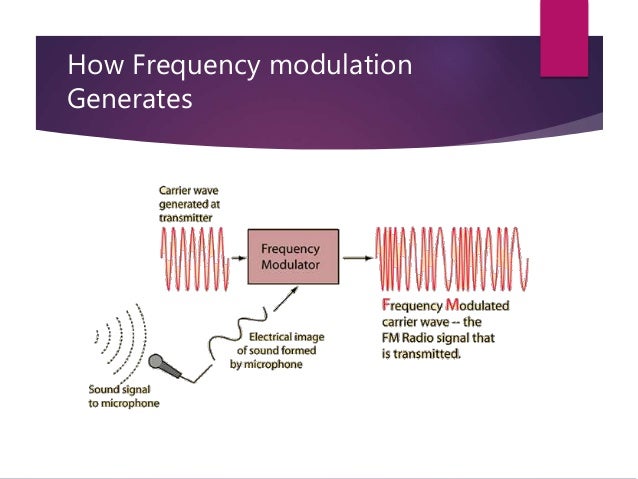 How Frequency modulation Generates

Carrier wave generated at transmitter

Frequency Modulator

Frequency Modulated carrier wave -- the FM Radio signal that is transmitted.

Electrical image of sound formed by microphone

Sound signal to microphone